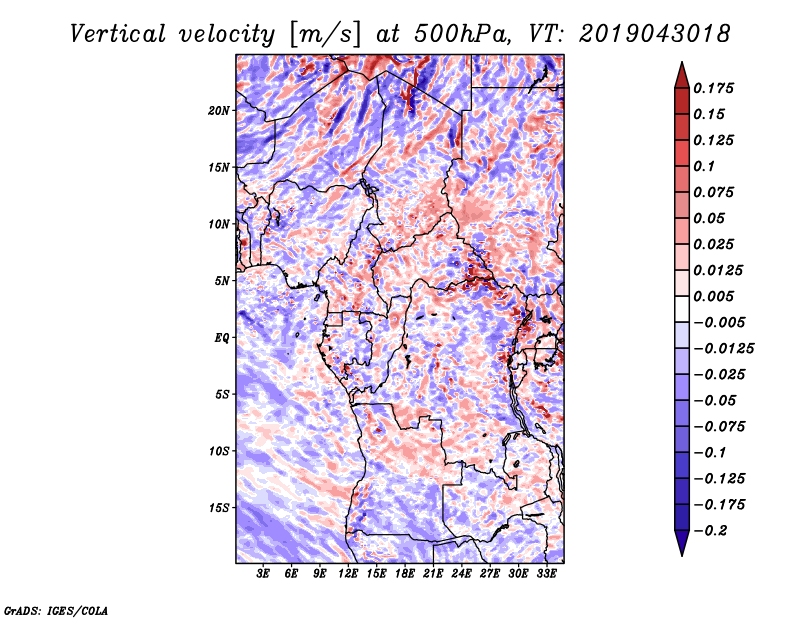 Vertical velocity [m/s] at 500hPa, VT: 2019043018

20N
15N
10N
5N
EQ
5S
10S
15S

3E 6E 9E 12E 15E 18E 21E 24E 27E 30E 33E

0.175
0.15
0.125
0.1
0.075
0.05
0.025
0.0125
0.005
−0.005
−0.0125
−0.025
−0.05
−0.075
−0.1
−0.125
−0.175
−0.2

GrADS: IGES/COLA